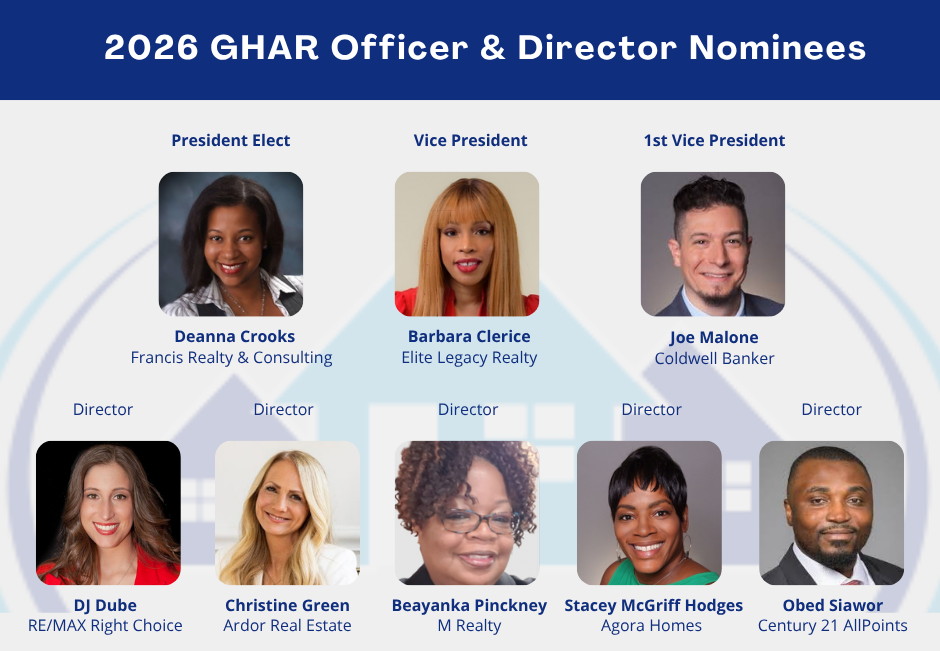 2026 GHAR Officer & Director Nominees

President Elect

Deanna Crooks
Francis Realty & Consulting

Vice President

Barbara Clerice
Elite Legacy Realty

1st Vice President

Joe Malone
Coldwell Banker

Director

DJ Dube
RE/MAX Right Choice

Director

Christine Green
Ardor Real Estate

Director

Beayanka Pinckney
M Realty

Director

Stacey McGriff Hodges
Agora Homes

Director

Obed Siawor
Century 21 AllPoints